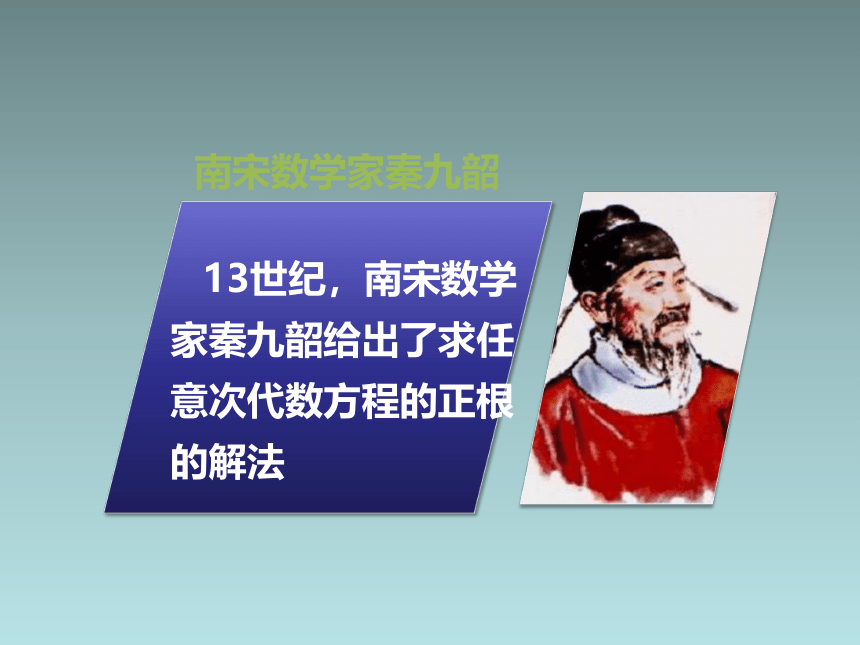 南宋数学家秦九韶

13世纪，南宋数学家秦九韶给出了求任意次代数方程的正根的解法